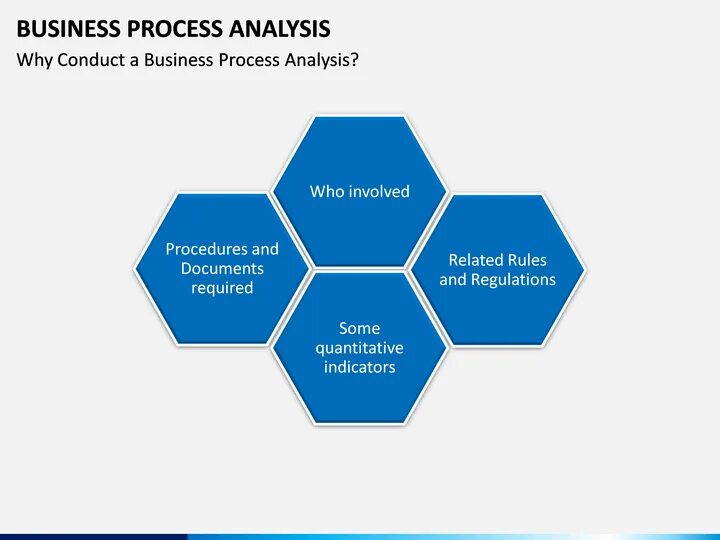 BUSINESS PROCESS ANALYSIS

Why Conduct a Business Process Analysis?

Who involved

Procedures and Documents required

Related Rules and Regulations

Some quantitative indicators